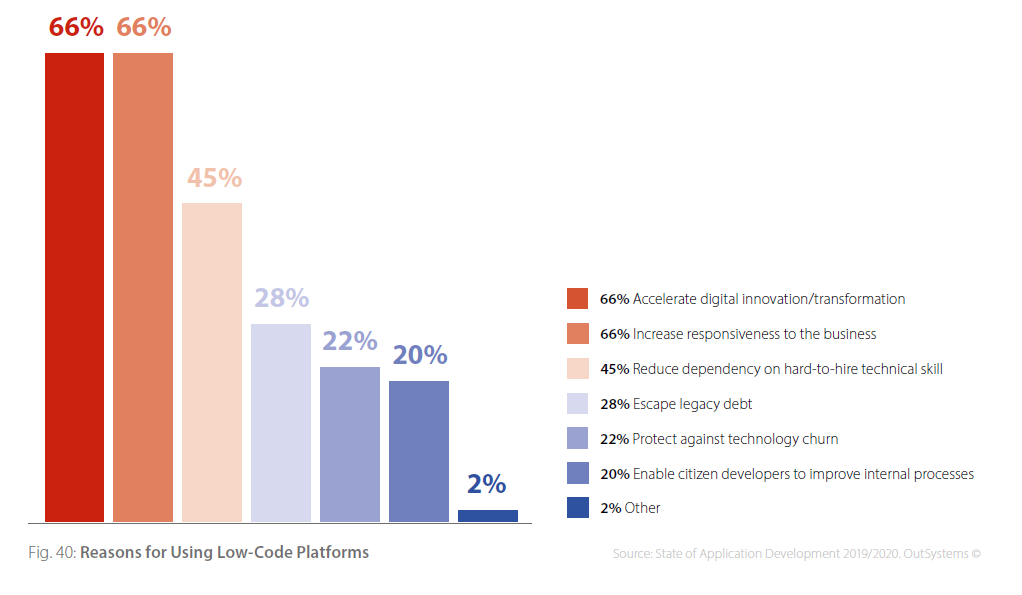 66% 66%

45%

28%

22%

20%

2%

66% Accelerate digital innovation/transformation

66% Increase responsiveness to the business

45% Reduce dependency on hard-to-hire technical skill

28% Escape legacy debt

22% Protect against technology churn

20% Enable citizen developers to improve internal processes

2% Other

Fig. 40: Reasons for Using Low-Code Platforms

Source: State of Application Development 2019/2020. OutSystems ©